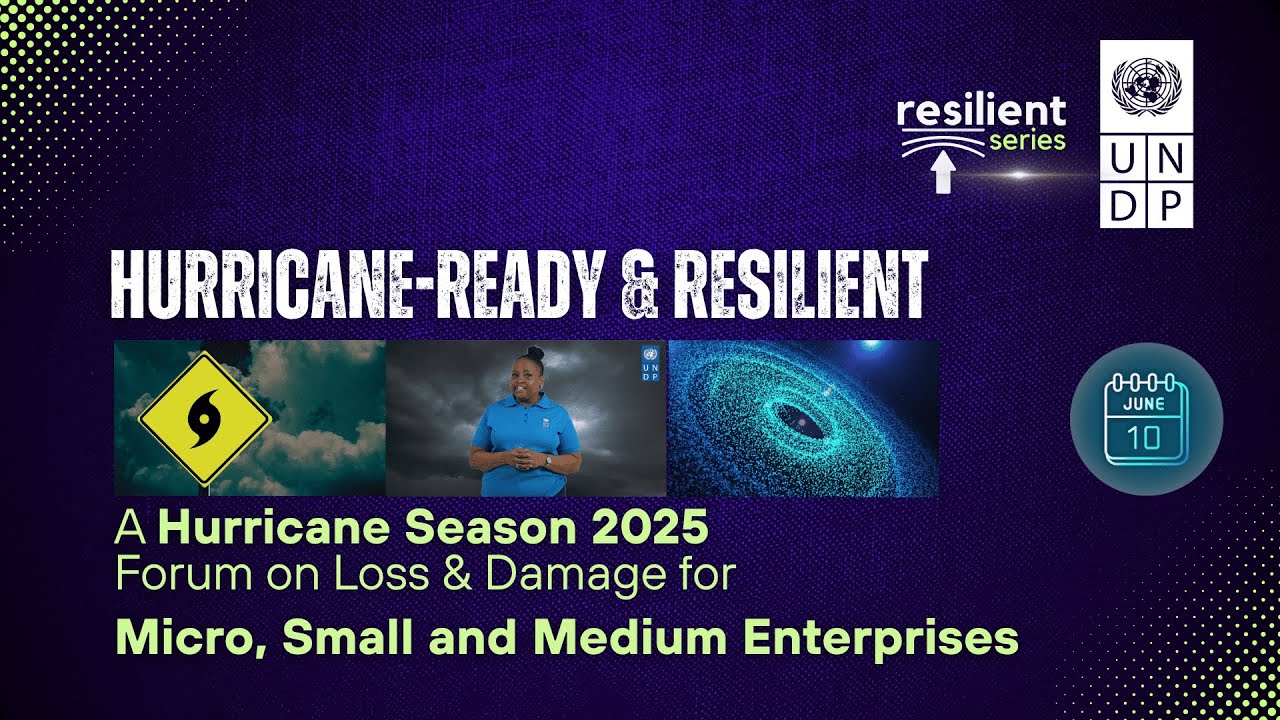 resilient
series

U N
D P

HURRICANE-READY & RESILIENT

U N
D P

JUNE
10

A Hurricane Season 2025
Forum on Loss & Damage for
Micro, Small and Medium Enterprises